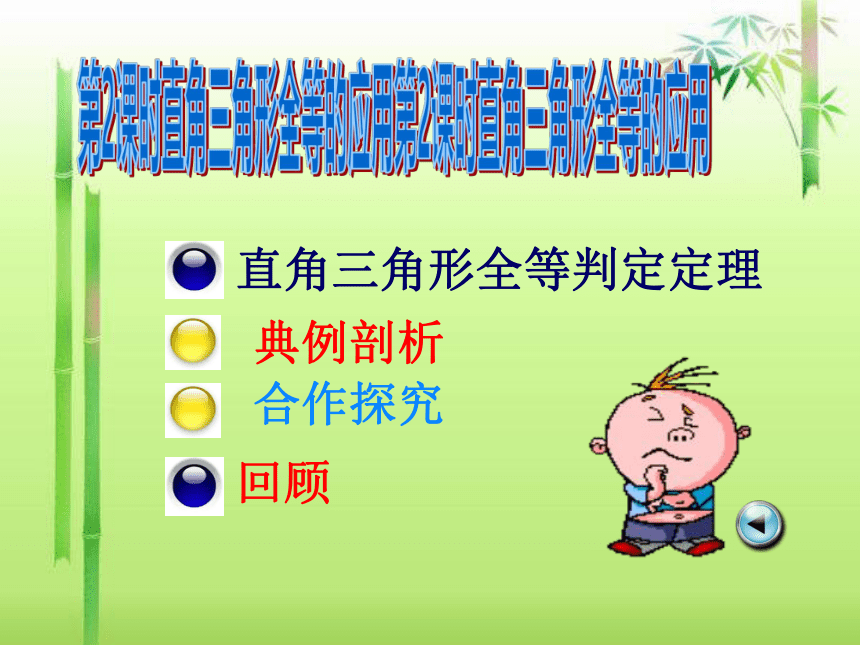 第2课时直角三角形全等的应用第2课时直角三角形全等的应用

直角三角形全等判定定理

典例剖析

合作探究

回顾